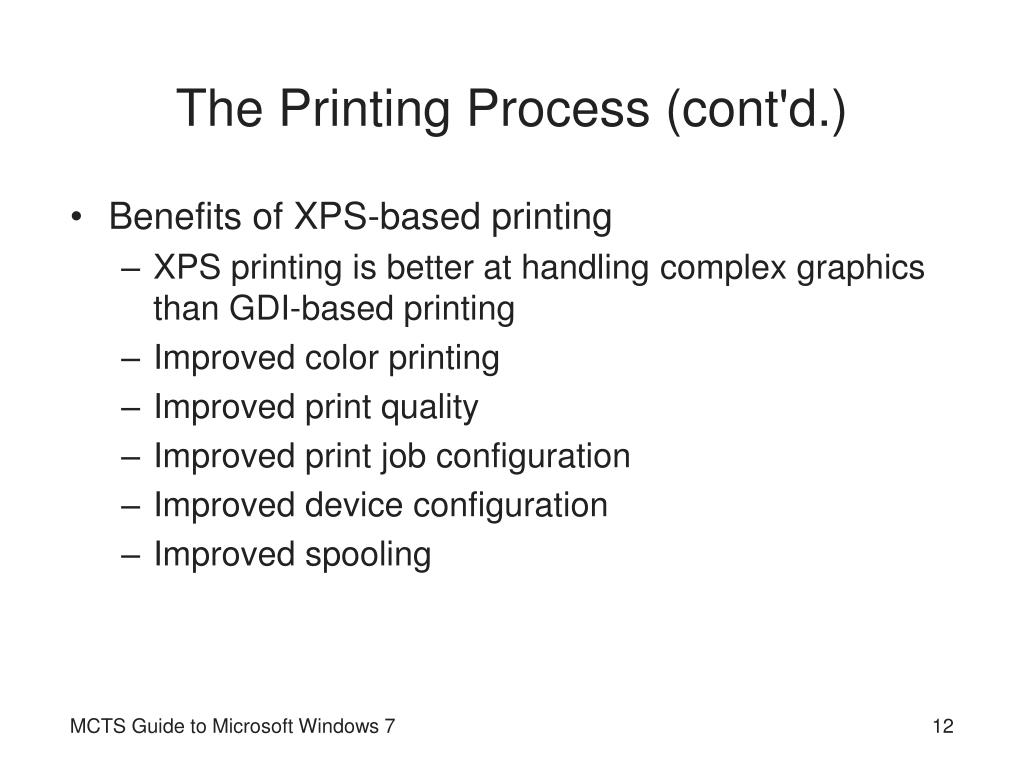 The Printing Process (cont'd.)

• Benefits of XPS-based printing
– XPS printing is better at handling complex graphics than GDI-based printing
– Improved color printing
– Improved print quality
– Improved print job configuration
– Improved device configuration
– Improved spooling

MCTS Guide to Microsoft Windows 7

12